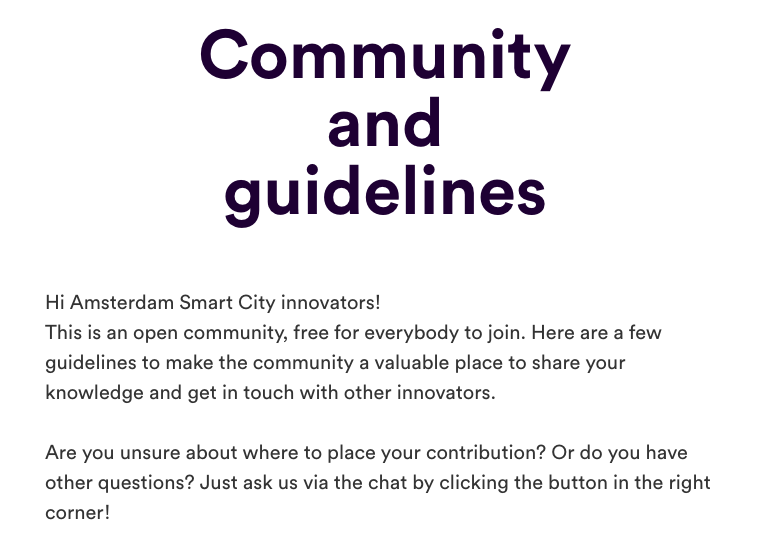 Community and guidelines

Hi Amsterdam Smart City innovators!
This is an open community, free for everybody to join. Here are a few guidelines to make the community a valuable place to share your knowledge and get in touch with other innovators.

Are you unsure about where to place your contribution? Or do you have other questions? Just ask us via the chat by clicking the button in the right corner!